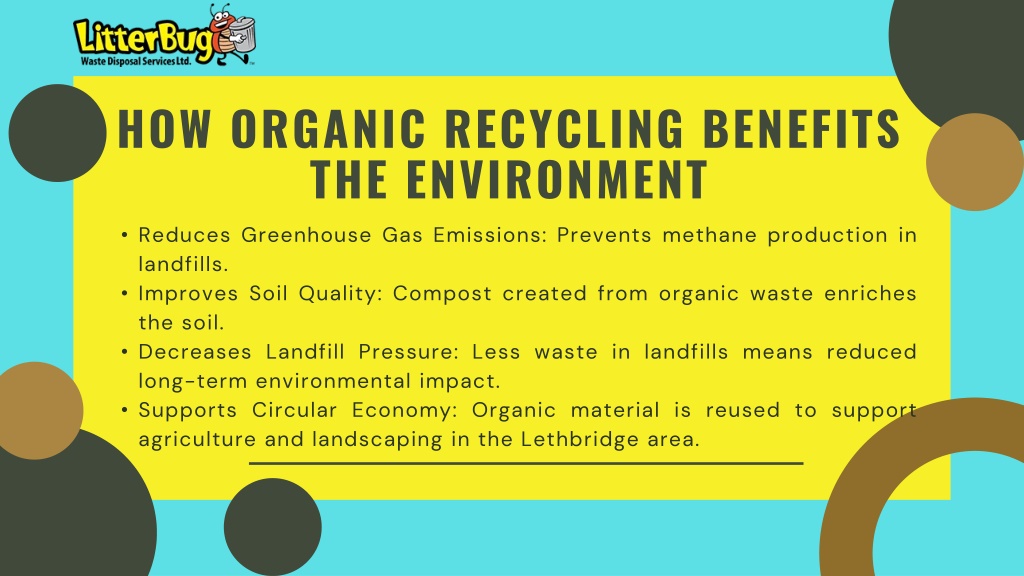 LitterBug
Waste Disposal Services Ltd.

HOW ORGANIC RECYCLING BENEFITS THE ENVIRONMENT

• Reduces Greenhouse Gas Emissions: Prevents methane production in landfills.
• Improves Soil Quality: Compost created from organic waste enriches the soil.
• Decreases Landfill Pressure: Less waste in landfills means reduced long-term environmental impact.
• Supports Circular Economy: Organic material is reused to support agriculture and landscaping in the Lethbridge area.